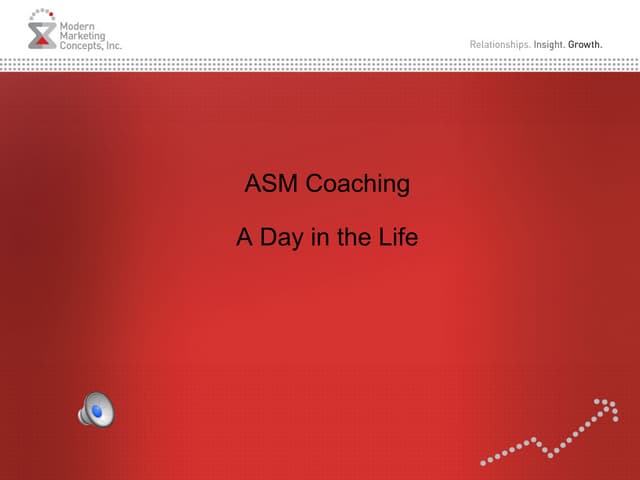 Modern Marketing Concepts, Inc.

Relationships. Insight. Growth.

ASM Coaching

A Day in the Life